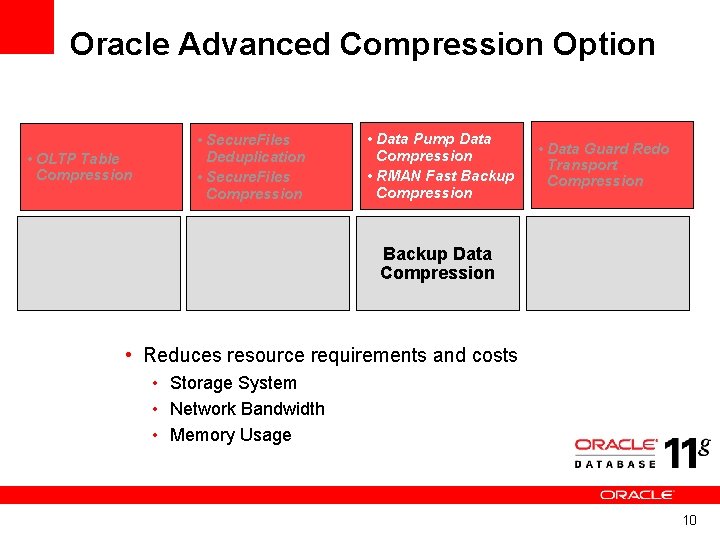 Oracle Advanced Compression Option

• OLTP Table Compression

• SecureFiles Deduplication
• SecureFiles Compression

• Data Pump Data Compression
• RMAN Fast Backup Compression

• Data Guard Redo Transport Compression

Backup Data Compression

• Reduces resource requirements and costs
  • Storage System
  • Network Bandwidth
  • Memory Usage

ORACLE DATABASE 11g

ORACLE

10